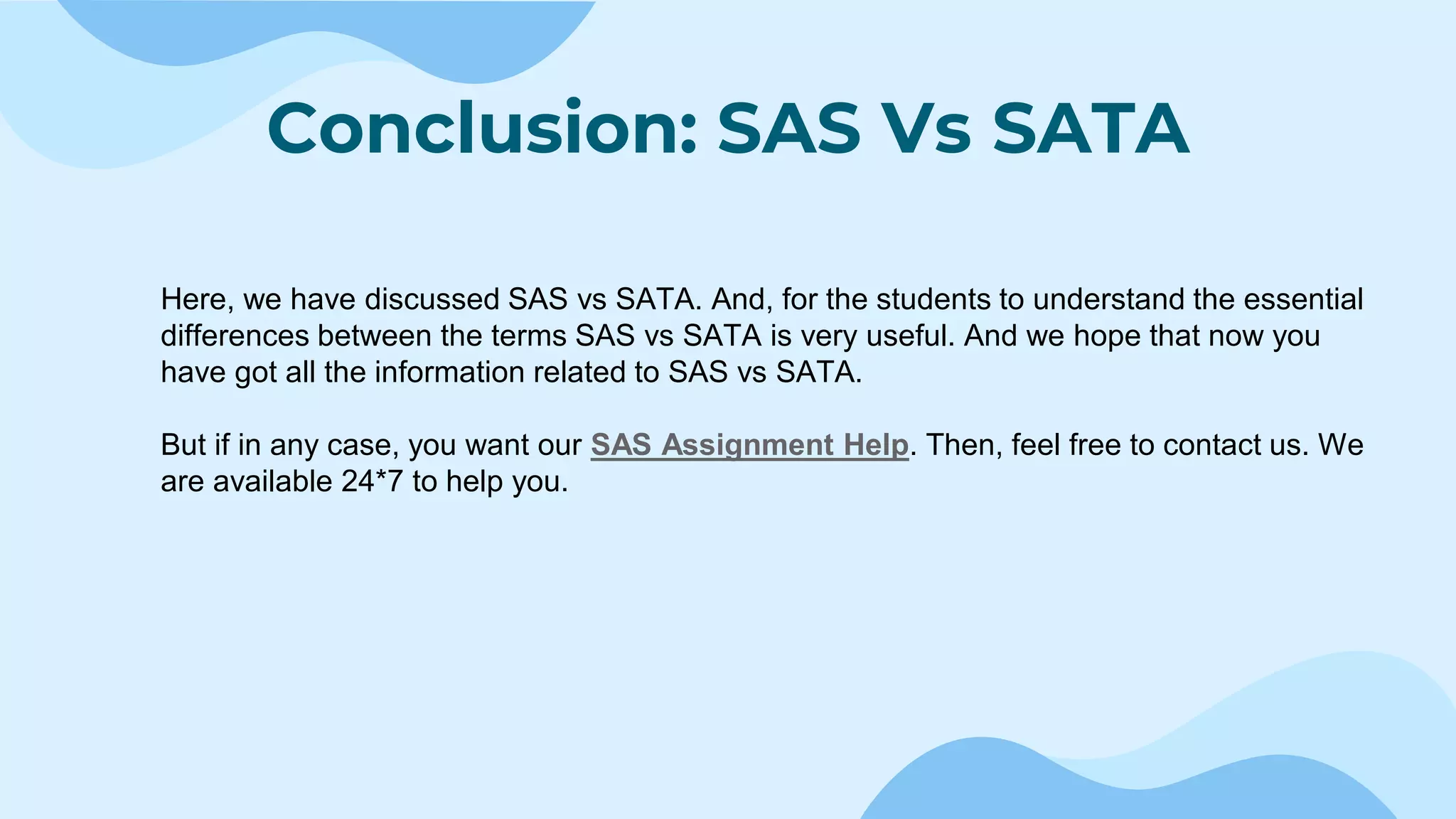 Conclusion: SAS Vs SATA

Here, we have discussed SAS vs SATA. And, for the students to understand the essential differences between the terms SAS vs SATA is very useful. And we hope that now you have got all the information related to SAS vs SATA.

But if in any case, you want our SAS Assignment Help. Then, feel free to contact us. We are available 24*7 to help you.